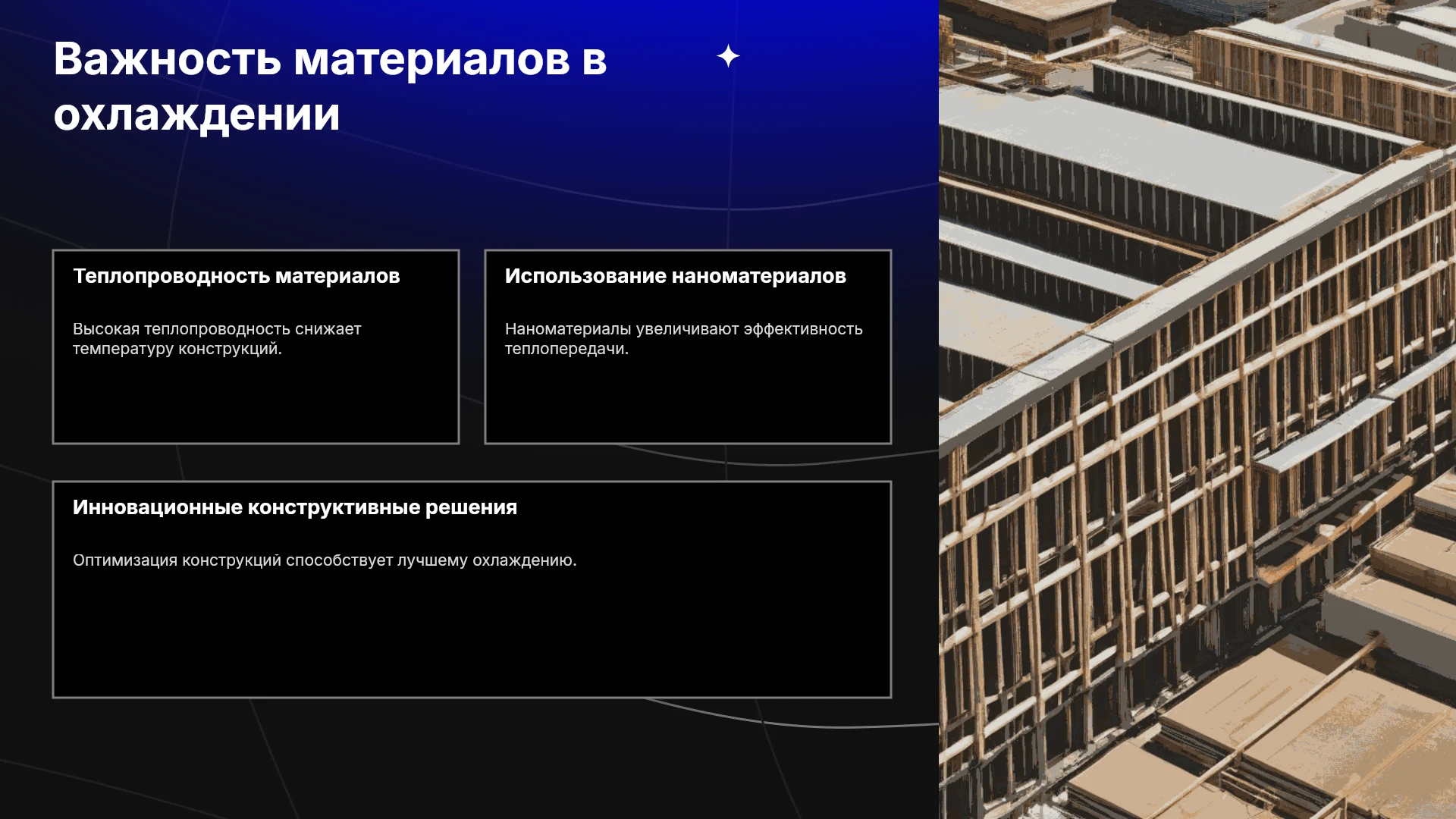 Важность материалов в охлаждении

Теплопроводность материалов

Высокая теплопроводность снижает температуру конструкций.

Использование наноматериалов

Наноматериалы увеличивают эффективность теплопередачи.

Инновационные конструктивные решения

Оптимизация конструкций способствует лучшему охлаждению.